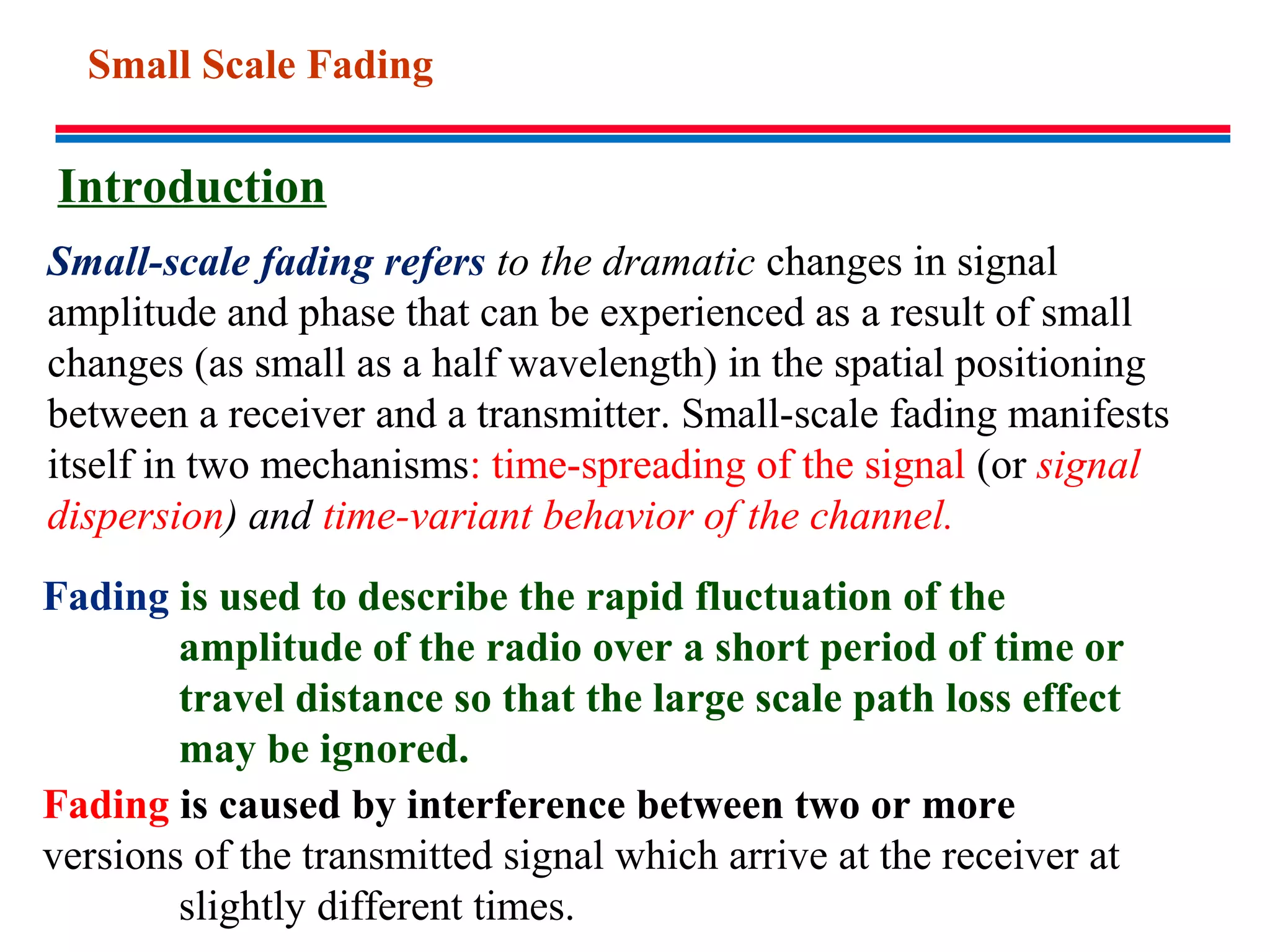 Small Scale Fading

Introduction

Small-scale fading refers to the dramatic changes in signal amplitude and phase that can be experienced as a result of small changes (as small as a half wavelength) in the spatial positioning between a receiver and a transmitter. Small-scale fading manifests itself in two mechanisms: time-spreading of the signal (or signal dispersion) and time-variant behavior of the channel.

Fading is used to describe the rapid fluctuation of the amplitude of the radio over a short period of time or travel distance so that the large scale path loss effect may be ignored.

Fading is caused by interference between two or more versions of the transmitted signal which arrive at the receiver at slightly different times.